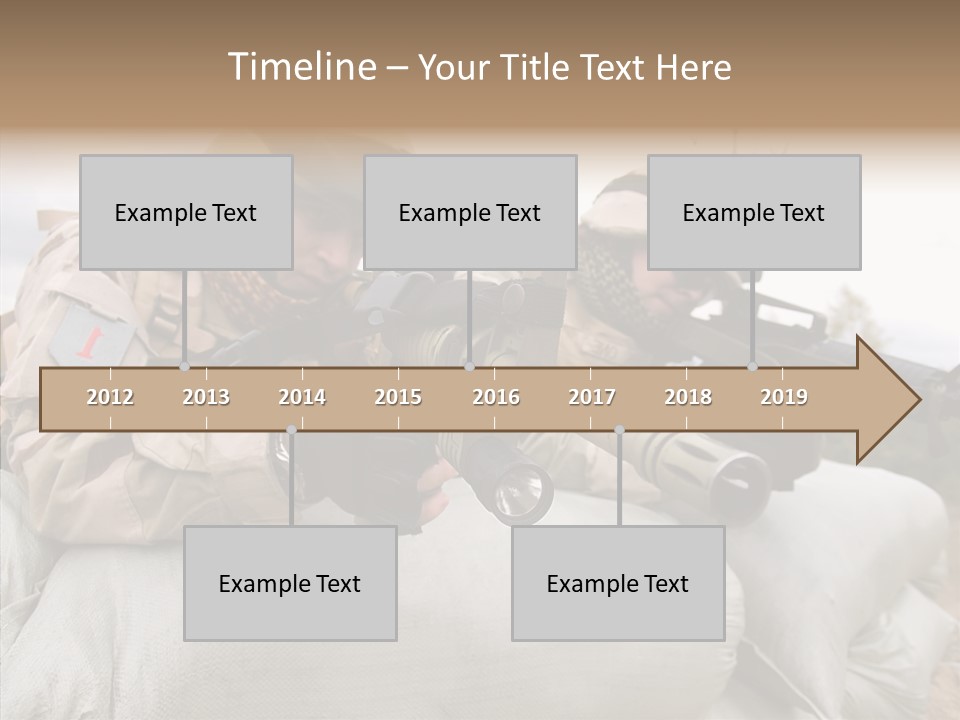 Timeline – Your Title Text Here

Example Text

Example Text

Example Text

2012 2013 2014 2015 2016 2017 2018 2019

Example Text

Example Text